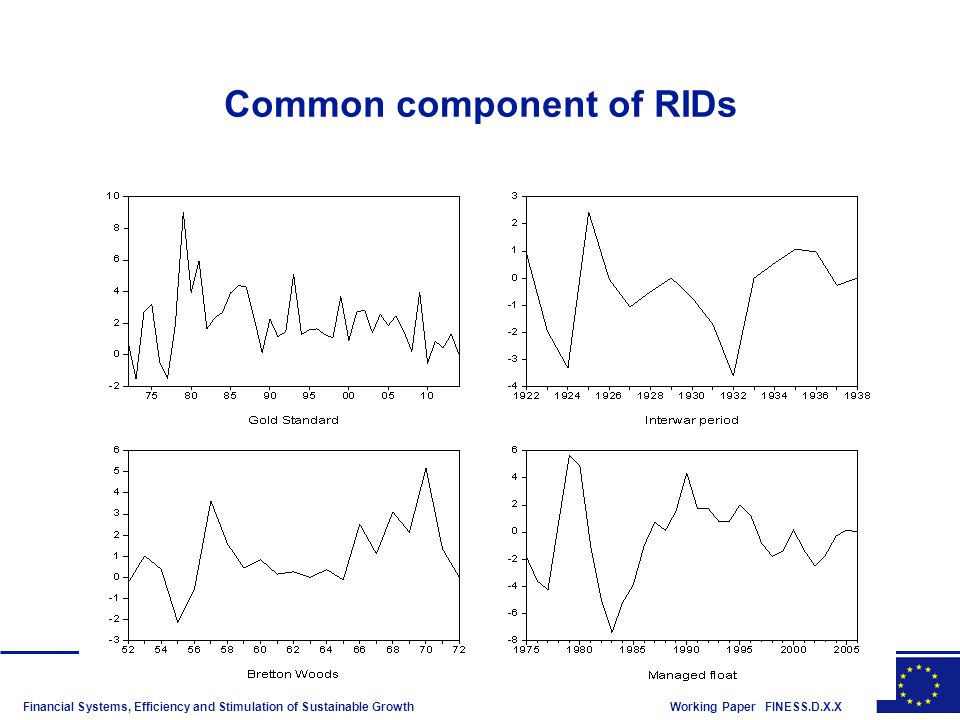 Common component of RIDs

10
8
6
4
2
0
-2
75 80 85 90 95 00 05 10
Gold Standard

3
2
1
0
-1
-2
-3
-4
1922 1924 1926 1928 1930 1932 1934 1936 1938
Interwar period

6
5
4
3
2
1
0
-1
-2
-3
52 54 56 58 60 62 64 66 68 70 72
Bretton Woods

6
4
2
0
-2
-4
-6
-8
1975 1980 1985 1990 1995 2000 2005
Managed float

Financial Systems, Efficiency and Stimulation of Sustainable Growth

Working Paper FINESS.D.X.X